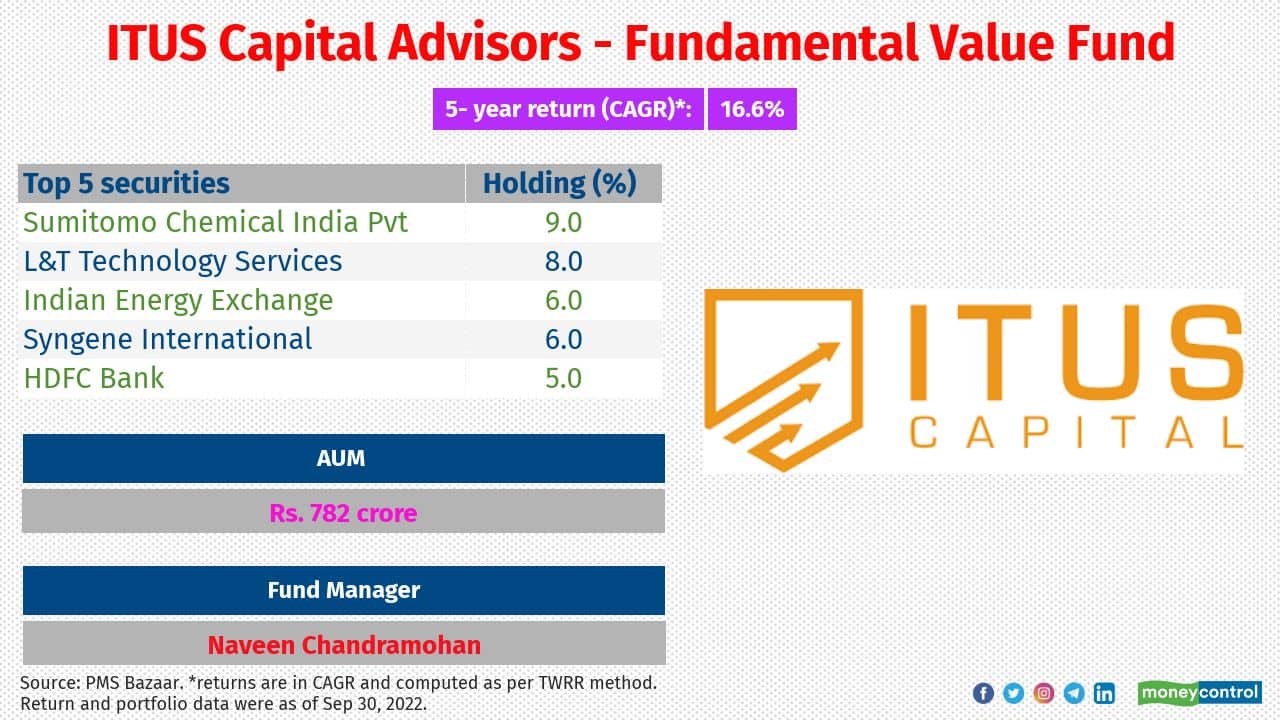 ITUS Capital Advisors - Fundamental Value Fund

5- year return (CAGR)*: 16.6%

| Top 5 securities | Holding (%) |
|---|---|
| Sumitomo Chemical India Pvt | 9.0 |
| L&T Technology Services | 8.0 |
| Indian Energy Exchange | 6.0 |
| Syngene International | 6.0 |
| HDFC Bank | 5.0 |

ITUS CAPITAL

AUM

Rs. 782 crore

Fund Manager

Naveen Chandramohan

Source: PMS Bazaar. *returns are in CAGR and computed as per TWRR method. Return and portfolio data were as of Sep 30, 2022.

moneycontrol